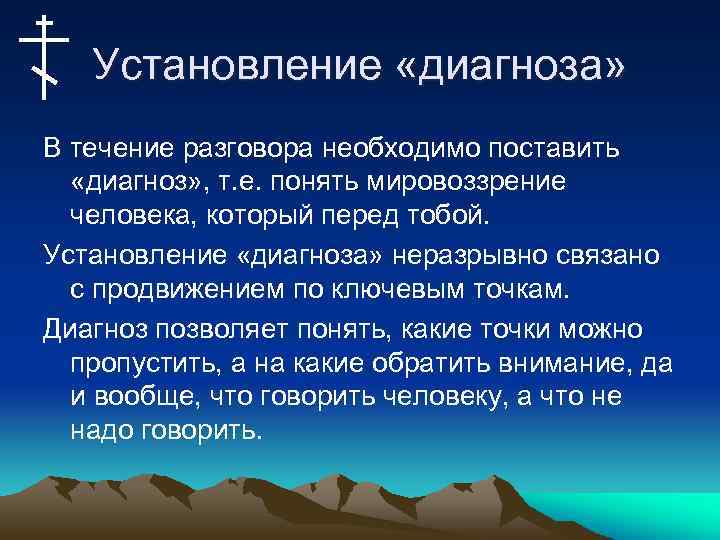 Установление «диагноза»

В течение разговора необходимо поставить «диагноз», т.е. понять мировоззрение человека, который перед тобой.

Установление «диагноза» неразрывно связано с продвижением по ключевым точкам.

Диагноз позволяет понять, какие точки можно пропустить, а на какие обратить внимание, да и вообще, что говорить человеку, а что не надо говорить.